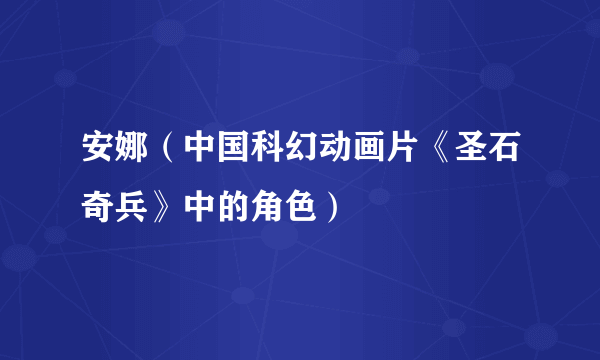 安娜（中国科幻动画片《圣石奇兵》中的角色）